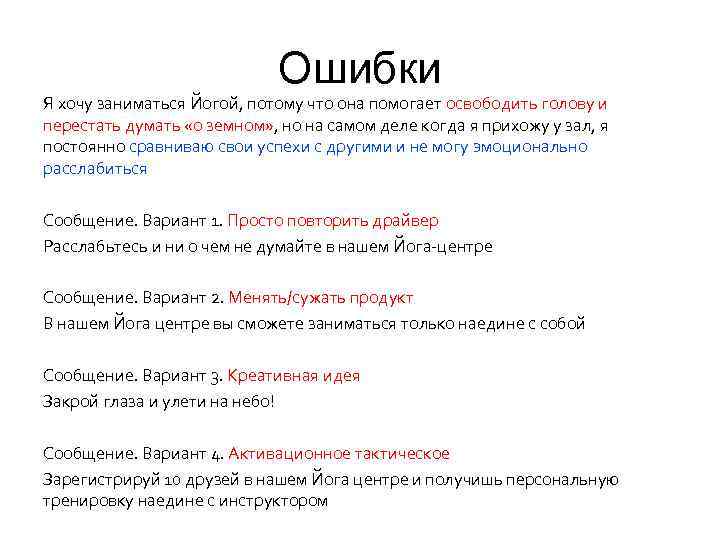 Ошибки

Я хочу заниматься Йогой, потому что она помогает освободить голову и перестать думать «о земном», но на самом деле когда я прихожу у зал, я постоянно сравниваю свои успехи с другими и не могу эмоционально расслабиться

Сообщение. Вариант 1. Просто повторить драйвер
Расслабьтесь и ни о чем не думайте в нашем Йога-центре

Сообщение. Вариант 2. Менять/сужать продукт
В нашем Йога центре вы сможете заниматься только наедине с собой

Сообщение. Вариант 3. Креативная идея
Закрой глаза и улети на небо!

Сообщение. Вариант 4. Активационное тактическое
Зарегистрируй 10 друзей в нашем Йога центре и получишь персональную тренировку наедине с инструктором